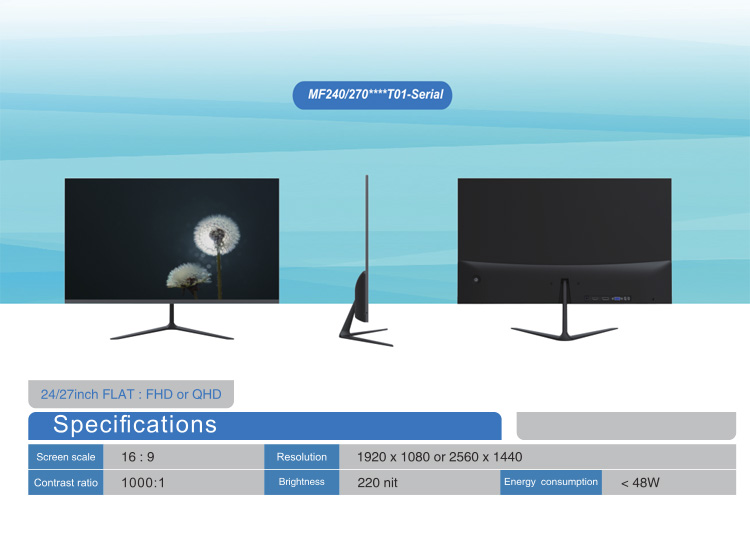 MF240/270****T01-Serial

24/27inch FLAT : FHD or QHD

Specifications

| Screen scale | 16 : 9 | Resolution | 1920 x 1080 or 2560 x 1440 | | |
|---|---|---|---|---|---|
| Contrast ratio | 1000:1 | Brightness | 220 nit | Energy consumption | < 48W |